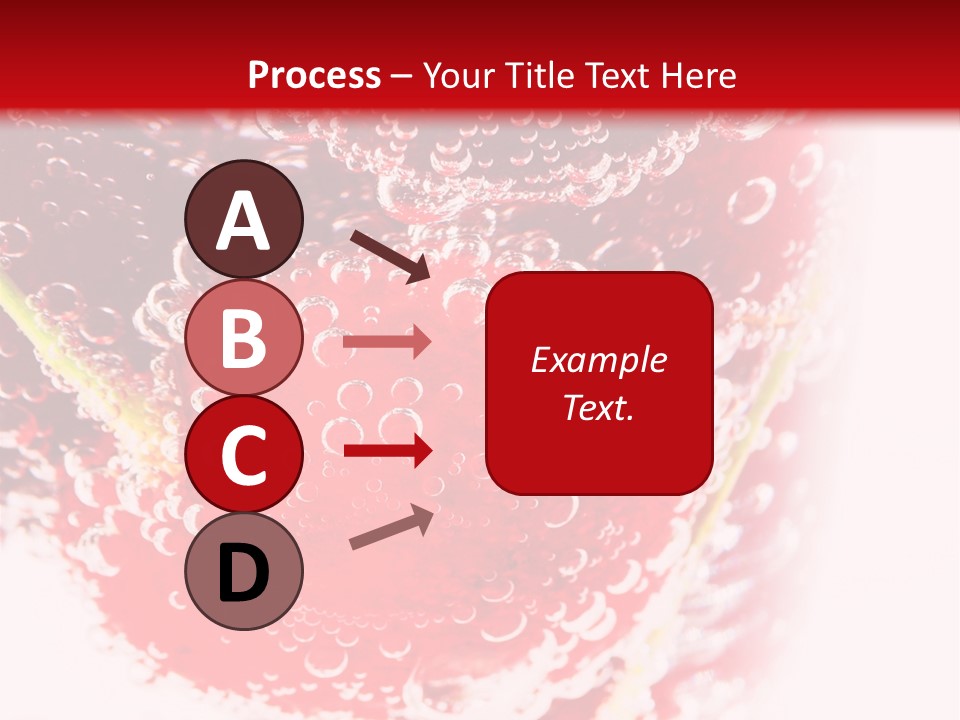 Process – Your Title Text Here

A

B

C

D

Example Text.